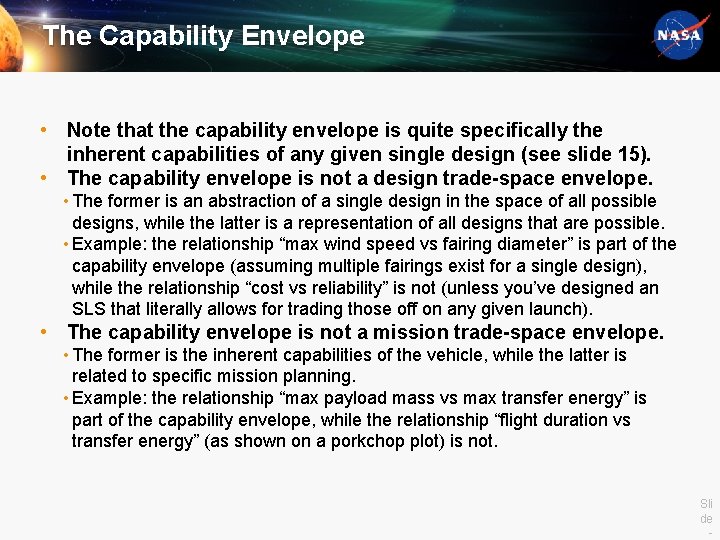 The Capability Envelope

NASA

• Note that the capability envelope is quite specifically the inherent capabilities of any given single design (see slide 15).
• The capability envelope is not a design trade-space envelope.
  • The former is an abstraction of a single design in the space of all possible designs, while the latter is a representation of all designs that are possible.
  • Example: the relationship “max wind speed vs fairing diameter” is part of the capability envelope (assuming multiple fairings exist for a single design), while the relationship “cost vs reliability” is not (unless you’ve designed an SLS that literally allows for trading those off on any given launch).
• The capability envelope is not a mission trade-space envelope.
  • The former is the inherent capabilities of the vehicle, while the latter is related to specific mission planning.
  • Example: the relationship “max payload mass vs max transfer energy” is part of the capability envelope, while the relationship “flight duration vs transfer energy” (as shown on a porkchop plot) is not.

Slide -